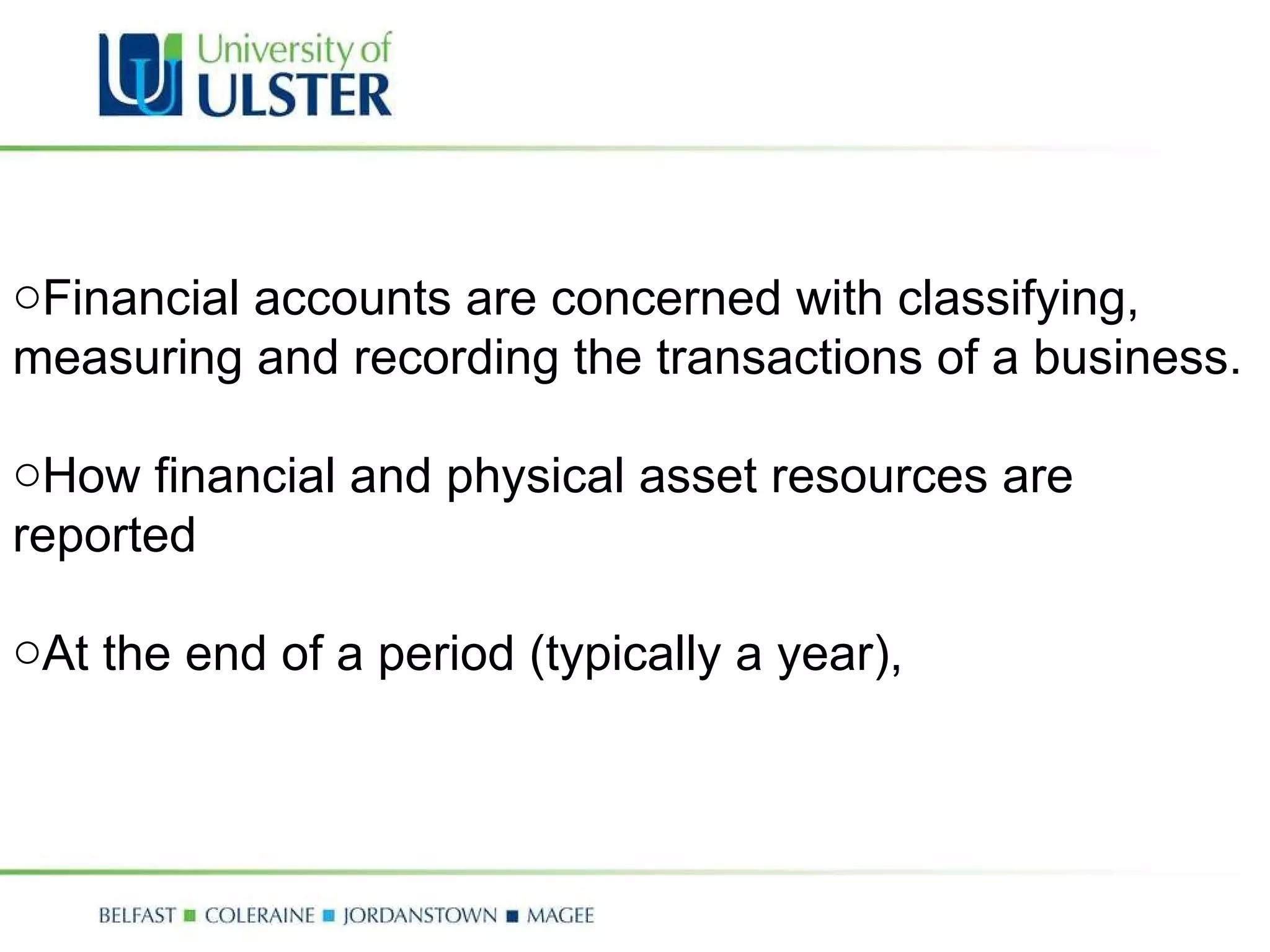 University of
ULSTER

○Financial accounts are concerned with classifying, measuring and recording the transactions of a business.

○How financial and physical asset resources are reported

○At the end of a period (typically a year),

BELFAST ■ COLERAINE ■ JORDANSTOWN ■ MAGEE